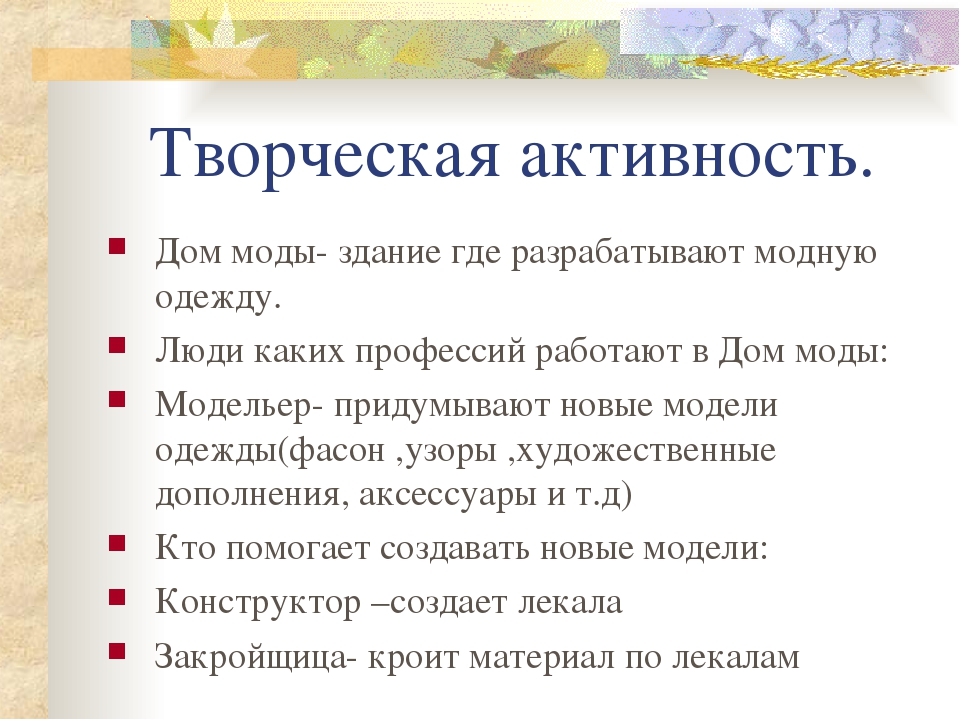 Творческая активность.

Дом моды- здание где разрабатывают модную одежду.

Люди каких профессий работают в Дом моды:

Модельер- придумывают новые модели одежды(фасон ,узоры ,художественные дополнения, аксессуары и т.д)

Кто помогает создавать новые модели:

Конструктор –создает лекала

Закройщица- кроит материал по лекалам